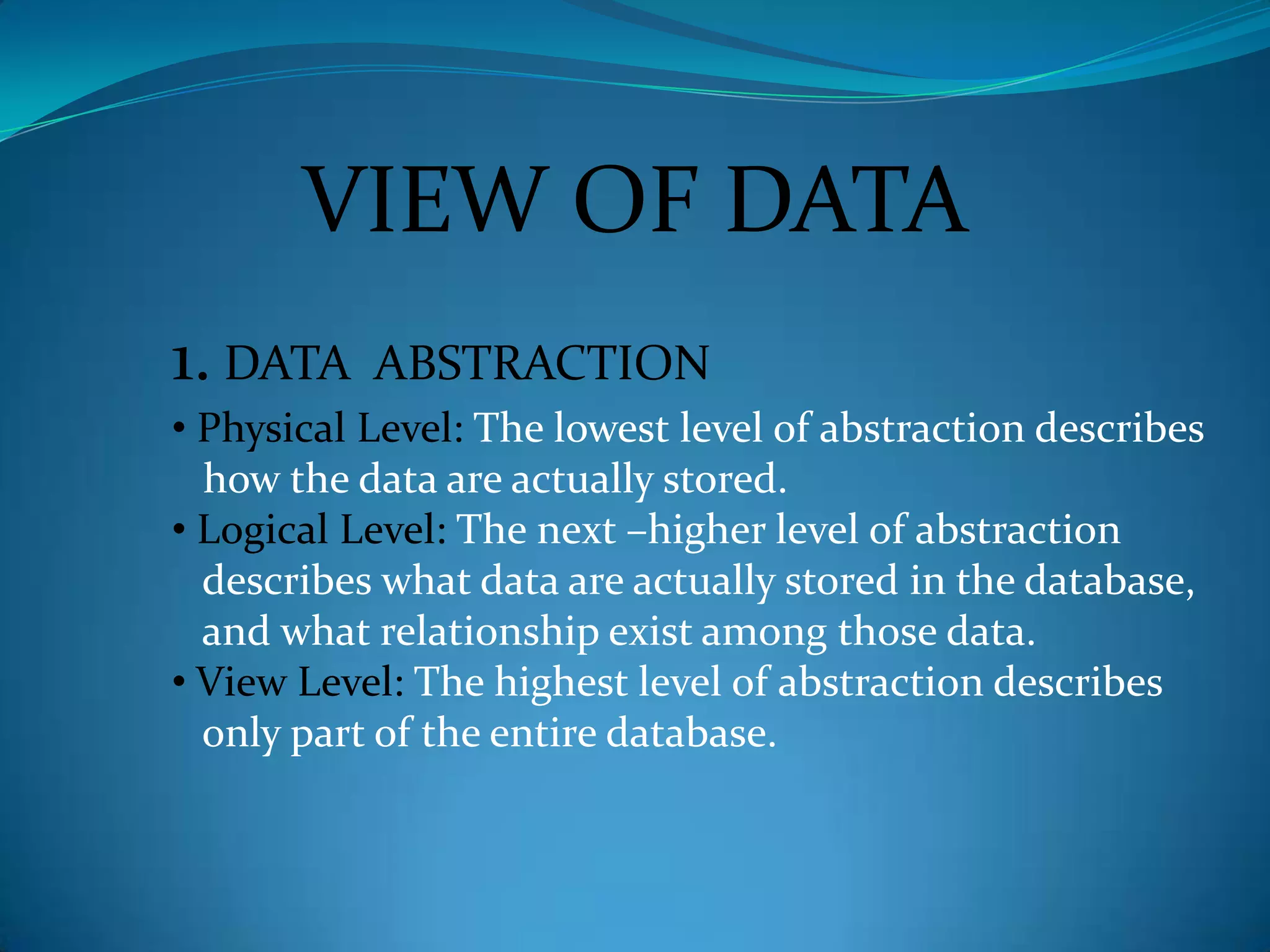 VIEW OF DATA

1. DATA ABSTRACTION

• Physical Level: The lowest level of abstraction describes how the data are actually stored.
• Logical Level: The next –higher level of abstraction describes what data are actually stored in the database, and what relationship exist among those data.
• View Level: The highest level of abstraction describes only part of the entire database.